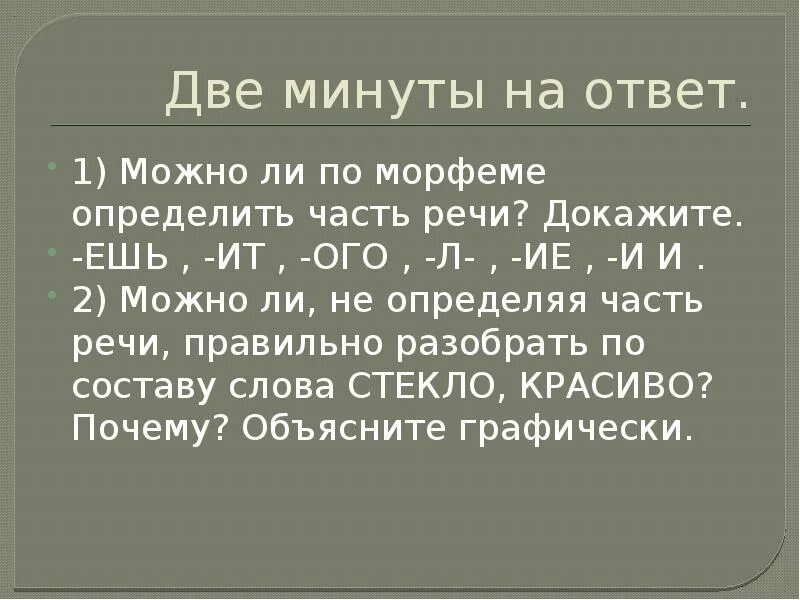 Две минуты на ответ.

1) Можно ли по морфеме определить часть речи? Докажите.

-ЕШЬ , -ИТ , -ОГО , -Л- , -ИЕ , -И И .

2) Можно ли, не определяя часть речи, правильно разобрать по составу слова СТЕКЛО, КРАСИВО? Почему? Объясните графически.